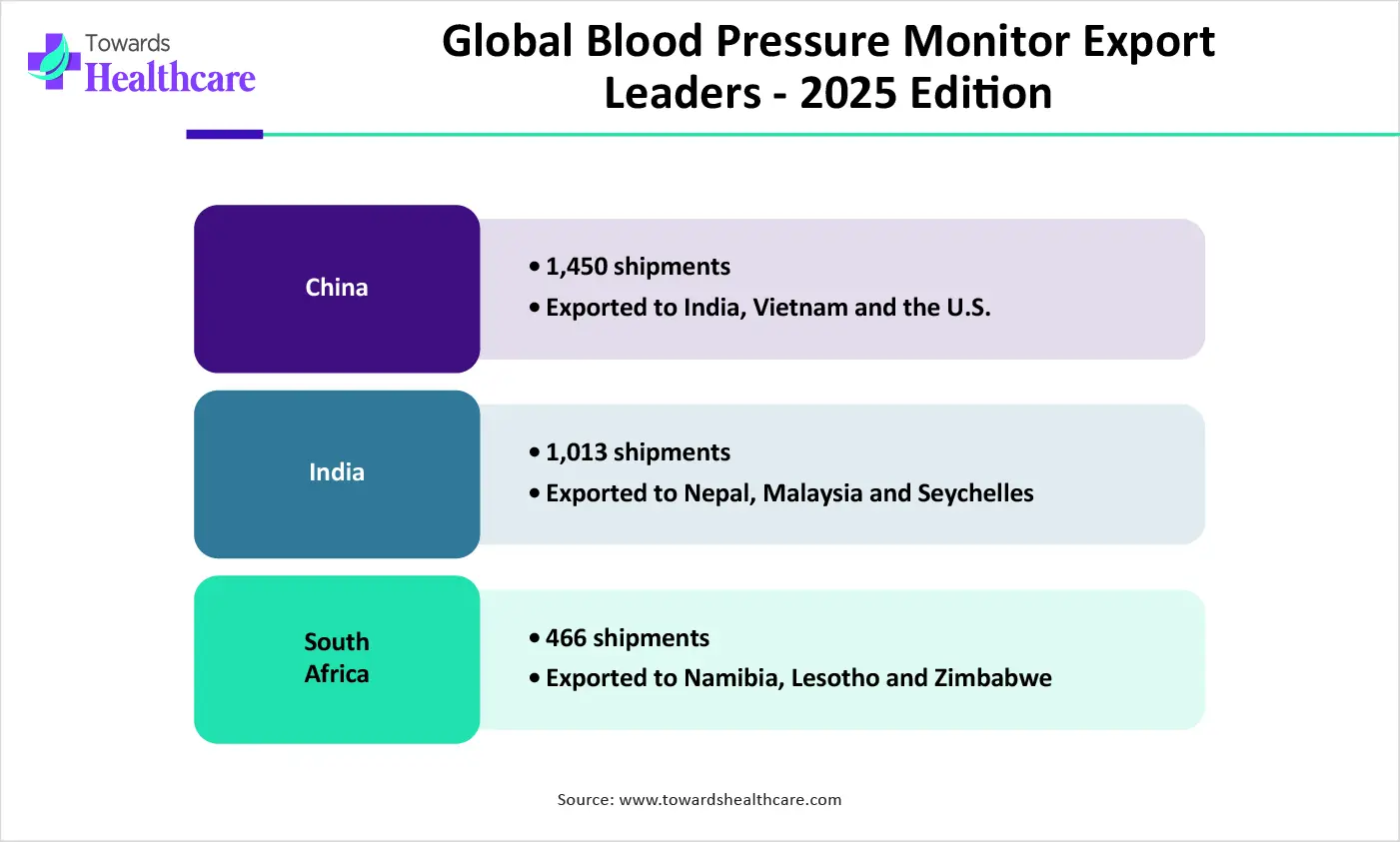 Towards Healthcare

Global Blood Pressure Monitor Export Leaders - 2025 Edition

China
• 1,450 shipments
• Exported to India, Vietnam and the U.S.

India
• 1,013 shipments
• Exported to Nepal, Malaysia and Seychelles

South Africa
• 466 shipments
• Exported to Namibia, Lesotho and Zimbabwe

Source: www.towardshealthcare.com